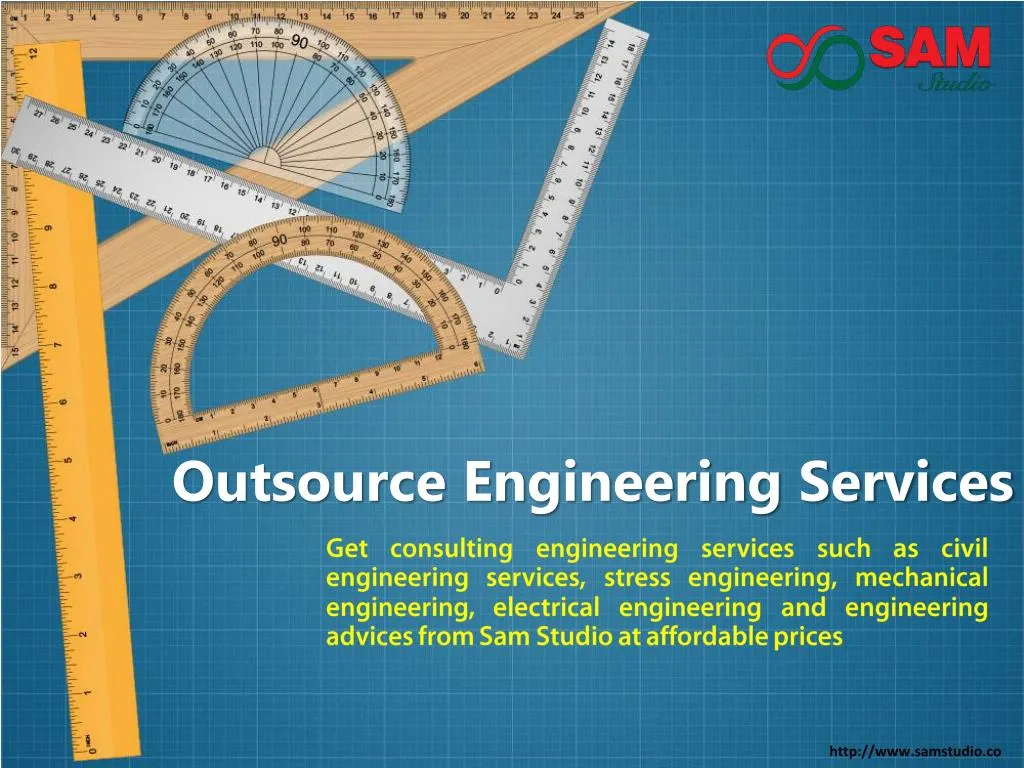 SAM
Studio

Outsource Engineering Services

Get consulting engineering services such as civil engineering services, stress engineering, mechanical engineering, electrical engineering and engineering advices from Sam Studio at affordable prices

http://www.samstudio.co